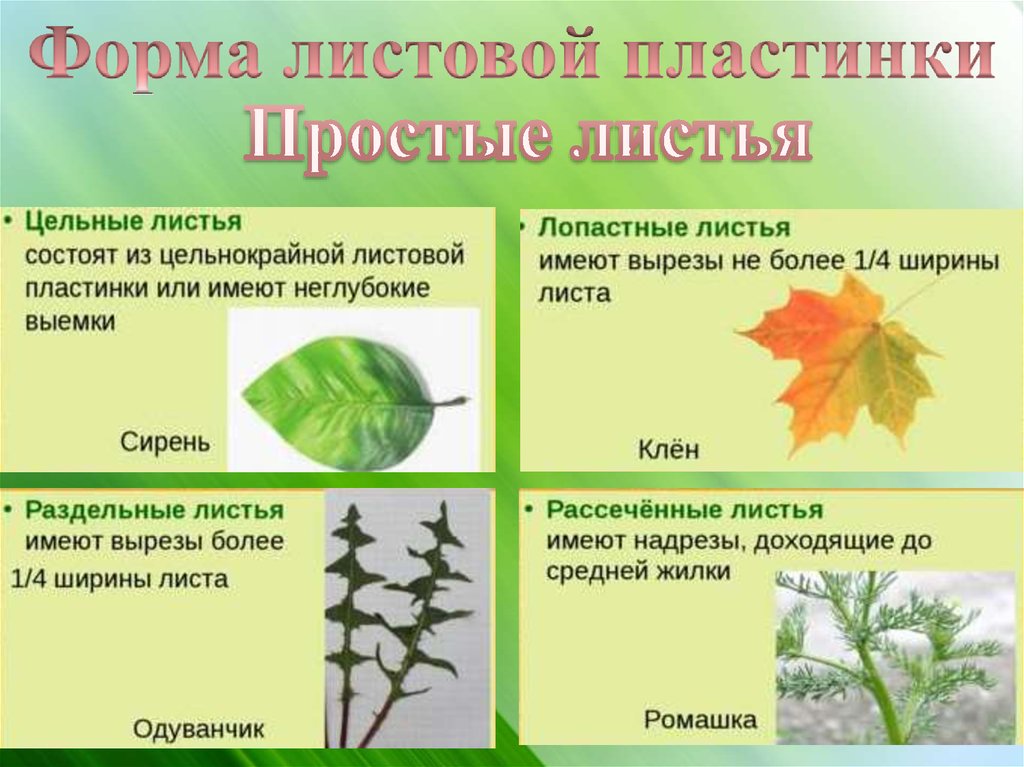 Форма листовой пластинки
Простые листья

• Цельные листья
состоят из цельнокрайной листовой пластинки или имеют неглубокие выемки

Сирень

• Лопастные листья
имеют вырезы не более 1/4 ширины листа

Клён

• Раздельные листья
имеют вырезы более 1/4 ширины листа

Одуванчик

• Рассечённые листья
имеют надрезы, доходящие до средней жилки

Ромашка